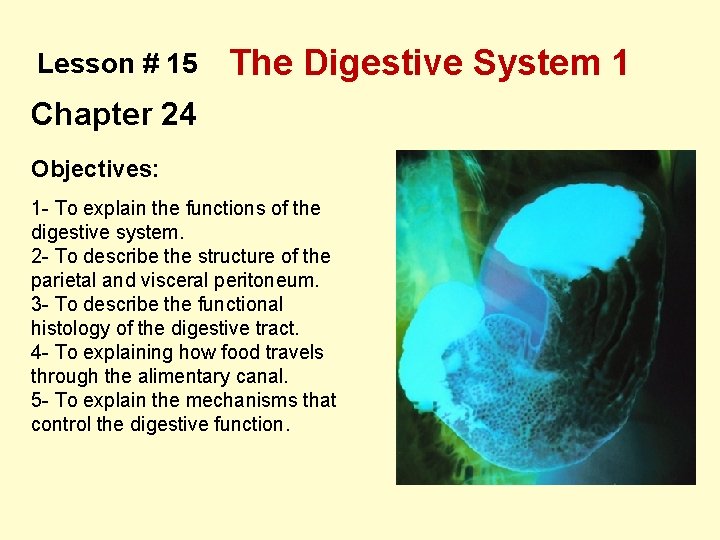 Lesson # 15 The Digestive System 1

Chapter 24

Objectives:

1- To explain the functions of the digestive system.
2- To describe the structure of the parietal and visceral peritoneum.
3- To describe the functional histology of the digestive tract.
4- To explaining how food travels through the alimentary canal.
5- To explain the mechanisms that control the digestive function.